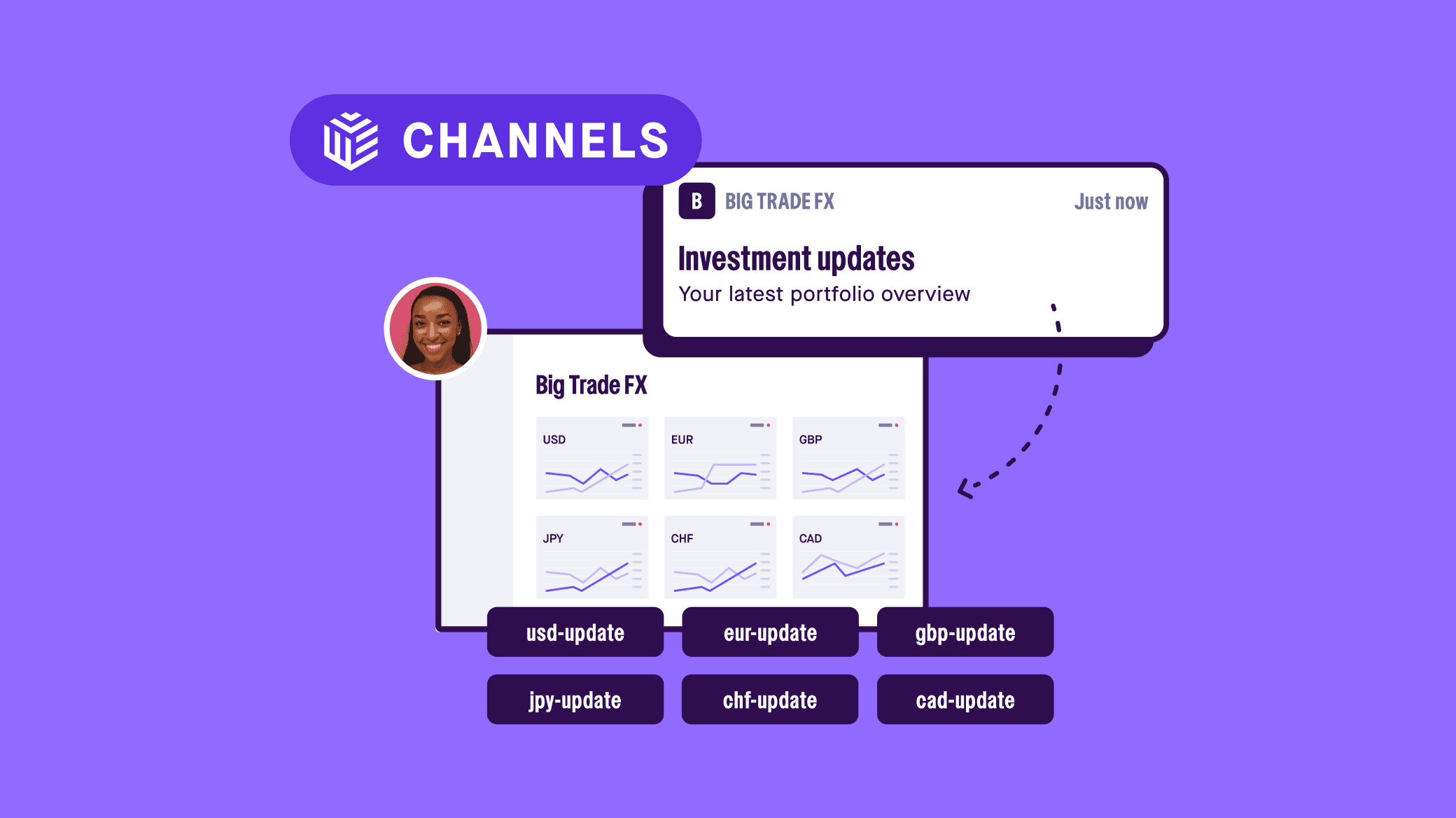 CHANNELS

B BIG TRADE FX
Just now

Investment updates
Your latest portfolio overview

Big Trade FX

USD
EUR
GBP
JPY
CHF
CAD

usd-update
eur-update
gbp-update
jpy-update
chf-update
cad-update